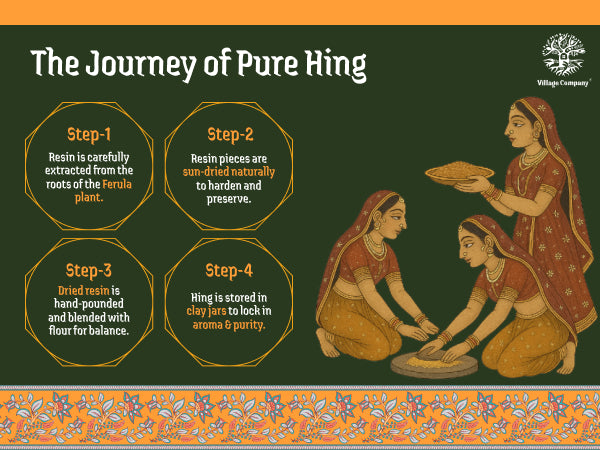 The Journey of Pure Hing

Village Company

Step-1

Resin is carefully extracted from the roots of the Ferula plant.

Step-2

Resin pieces are sun-dried naturally to harden and preserve.

Step-3

Dried resin is hand-pounded and blended with flour for balance.

Step-4

Hing is stored in clay jars to lock in aroma & purity.